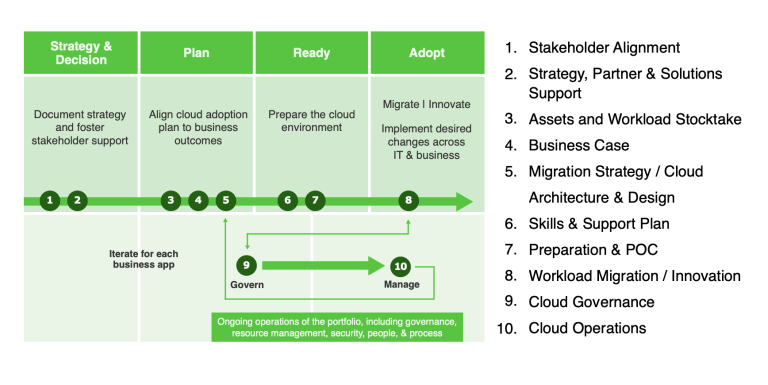 Strategy & Decision

Plan

Ready

Adopt

Document strategy and foster stakeholder support

Align cloud adoption plan to business outcomes

Prepare the cloud environment

Migrate | Innovate

Implement desired changes across IT & business

1 2 3 4 5 6 7 8

Iterate for each business app

9 Govern

10 Manage

Ongoing operations of the portfolio, including governance, resource management, security, people, & process

1. Stakeholder Alignment
2. Strategy, Partner & Solutions Support
3. Assets and Workload Stocktake
4. Business Case
5. Migration Strategy / Cloud Architecture & Design
6. Skills & Support Plan
7. Preparation & POC
8. Workload Migration / Innovation
9. Cloud Governance
10. Cloud Operations